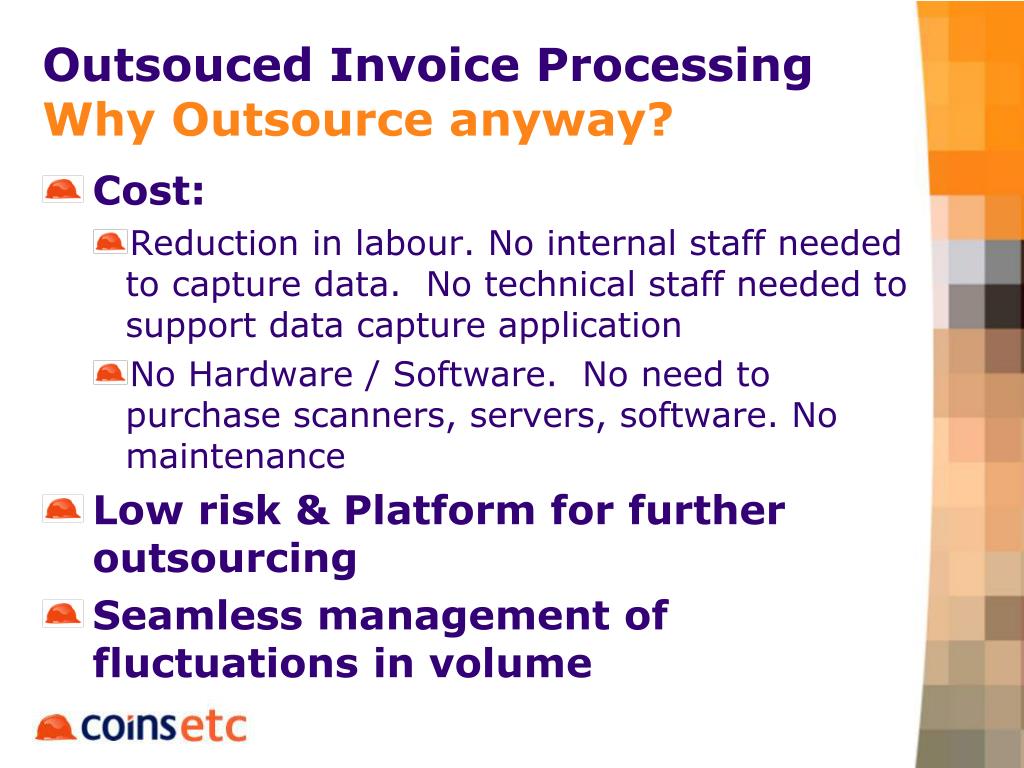 Outsouced Invoice Processing
Why Outsource anyway?

Cost:

Reduction in labour. No internal staff needed to capture data. No technical staff needed to support data capture application

No Hardware / Software. No need to purchase scanners, servers, software. No maintenance

Low risk & Platform for further outsourcing

Seamless management of fluctuations in volume

coinsetc